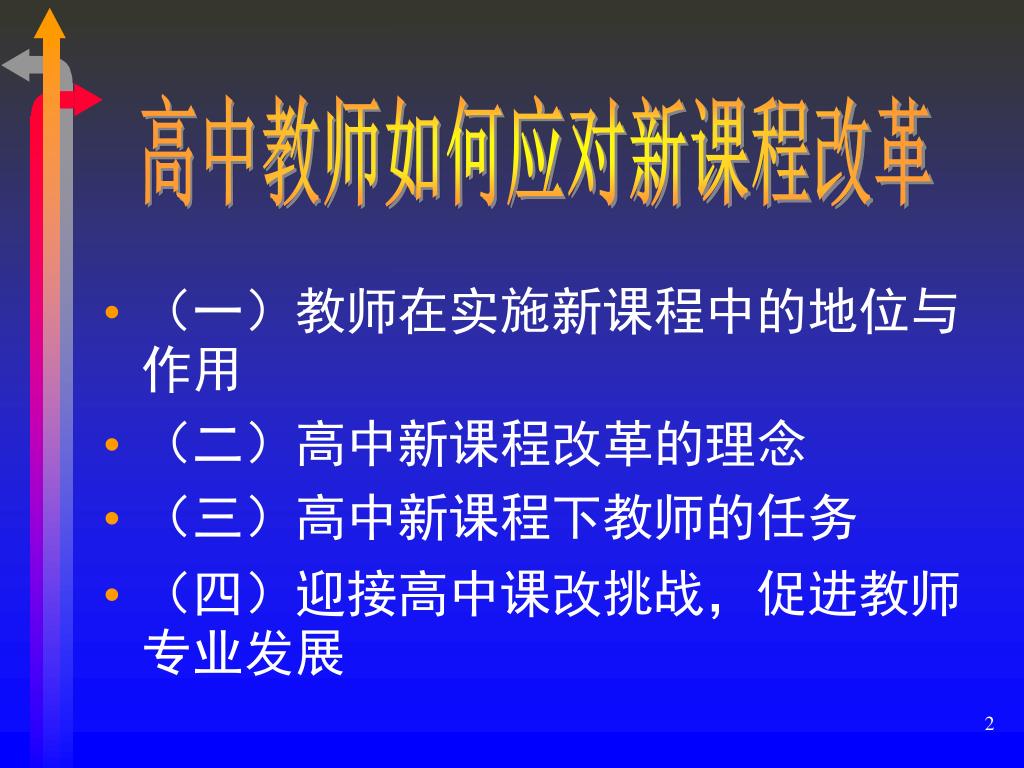 高中教师如何应对新课程改革

• （一）教师在实施新课程中的地位与作用
• （二）高中新课程改革的理念
• （三）高中新课程下教师的任务
• （四）迎接高中课改挑战，促进教师专业发展

2